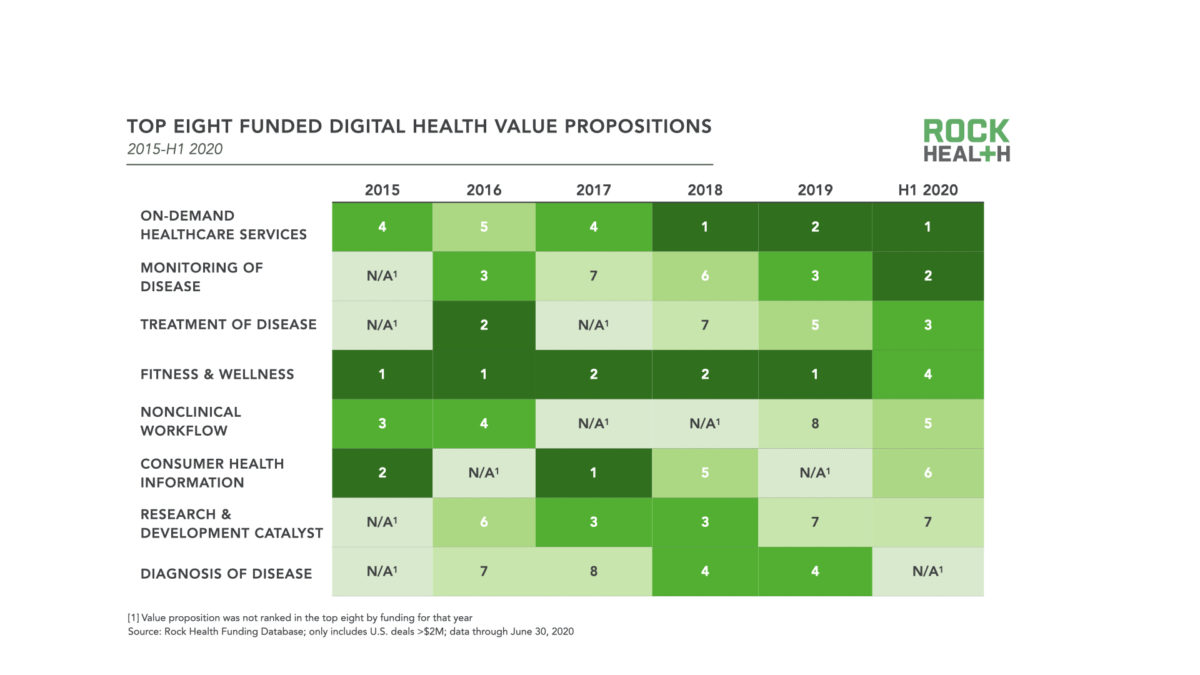 TOP EIGHT FUNDED DIGITAL HEALTH VALUE PROPOSITIONS
2015-H1 2020

ROCK HEALTH

| | 2015 | 2016 | 2017 | 2018 | 2019 | H1 2020 |
|---|---|---|---|---|---|---|
| ON-DEMAND HEALTHCARE SERVICES | 4 | 5 | 4 | 1 | 2 | 1 |
| MONITORING OF DISEASE | N/A$^1$ | 3 | 7 | 6 | 3 | 2 |
| TREATMENT OF DISEASE | N/A$^1$ | 2 | N/A$^1$ | 7 | 5 | 3 |
| FITNESS & WELLNESS | 1 | 1 | 2 | 2 | 1 | 4 |
| NONCLINICAL WORKFLOW | 3 | 4 | N/A$^1$ | N/A$^1$ | 8 | 5 |
| CONSUMER HEALTH INFORMATION | 2 | N/A$^1$ | 1 | 5 | N/A$^1$ | 6 |
| RESEARCH & DEVELOPMENT CATALYST | N/A$^1$ | 6 | 3 | 3 | 7 | 7 |
| DIAGNOSIS OF DISEASE | N/A$^1$ | 7 | 8 | 4 | 4 | N/A$^1$ |

[1] Value proposition was not ranked in the top eight by funding for that year
Source: Rock Health Funding Database; only includes U.S. deals >$2M; data through June 30, 2020